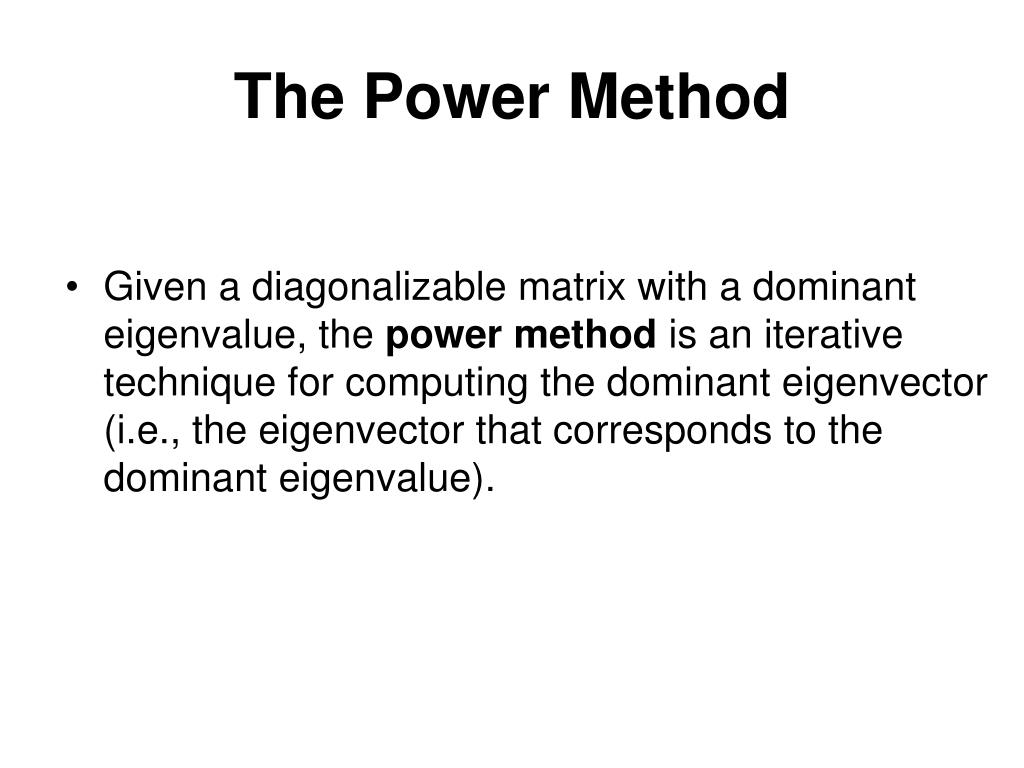 The Power Method

• Given a diagonalizable matrix with a dominant eigenvalue, the power method is an iterative technique for computing the dominant eigenvector (i.e., the eigenvector that corresponds to the dominant eigenvalue).